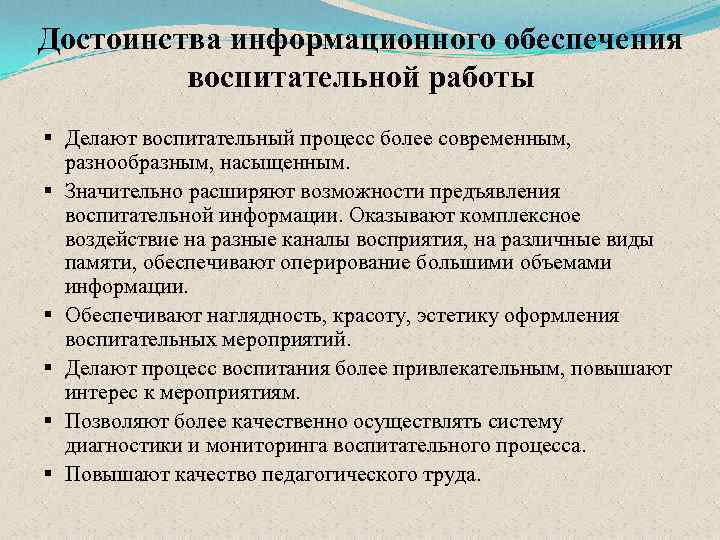 Достоинства информационного обеспечения воспитательной работы

▪ Делают воспитательный процесс более современным, разнообразным, насыщенным.
▪ Значительно расширяют возможности предъявления воспитательной информации. Оказывают комплексное воздействие на разные каналы восприятия, на различные виды памяти, обеспечивают оперирование большими объемами информации.
▪ Обеспечивают наглядность, красоту, эстетику оформления воспитательных мероприятий.
▪ Делают процесс воспитания более привлекательным, повышают интерес к мероприятиям.
▪ Позволяют более качественно осуществлять систему диагностики и мониторинга воспитательного процесса.
▪ Повышают качество педагогического труда.